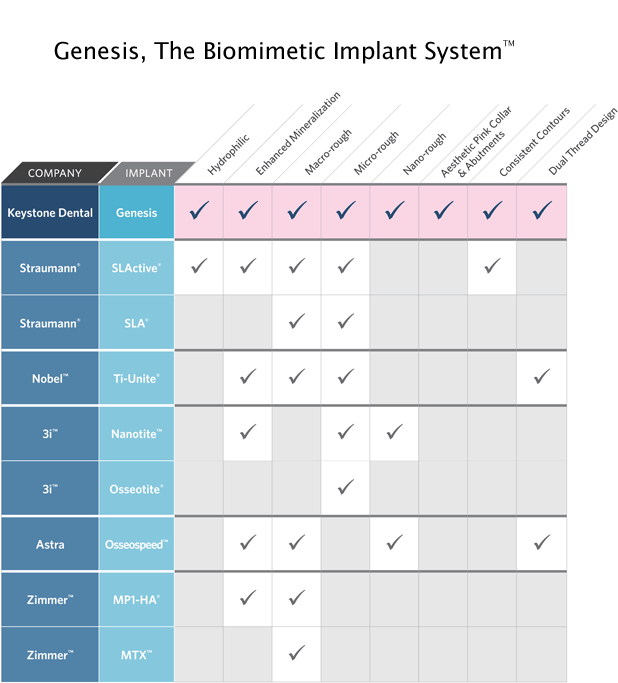 Genesis, The Biomimetic Implant System™

| COMPANY | IMPLANT | Hydrophilic | Enhanced Mineralization | Macro-rough | Micro-rough | Nano-rough | Aesthetic Pink Collar & Abutments | Consistent Contours | Dual Thread Design |
|---|---|---|---|---|---|---|---|---|---|
| Keystone Dental | Genesis | ✓ | ✓ | ✓ | ✓ | ✓ | ✓ | ✓ | ✓ |
| Straumann® | SLActive® | ✓ | ✓ | ✓ | ✓ | | | ✓ | |
| Straumann® | SLA® | | | ✓ | ✓ | | | | |
| Nobel™ | Ti-Unite® | | ✓ | ✓ | ✓ | | | | ✓ |
| 3i™ | Nanotite™ | | ✓ | | ✓ | ✓ | | | |
| 3i™ | Osseotite® | | | | ✓ | | | | |
| Astra | Osseospeed™ | | ✓ | ✓ | | ✓ | | | ✓ |
| Zimmer™ | MP1-HA® | | ✓ | ✓ | | | | | |
| Zimmer™ | MTX™ | | | ✓ | | | | | |